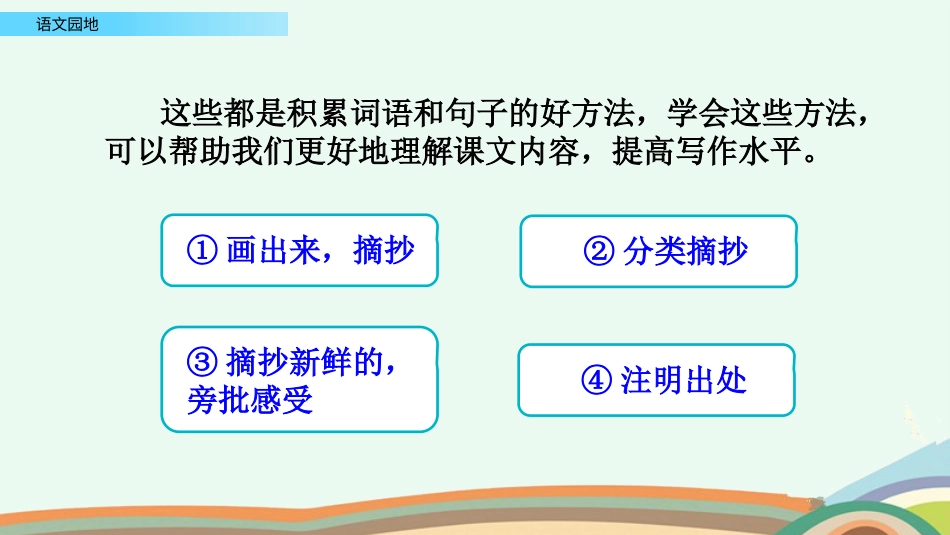 语文园地

这些都是积累词语和句子的好方法，学会这些方法，可以帮助我们更好地理解课文内容，提高写作水平。

① 画出来，摘抄

② 分类摘抄

③ 摘抄新鲜的，旁批感受

④ 注明出处